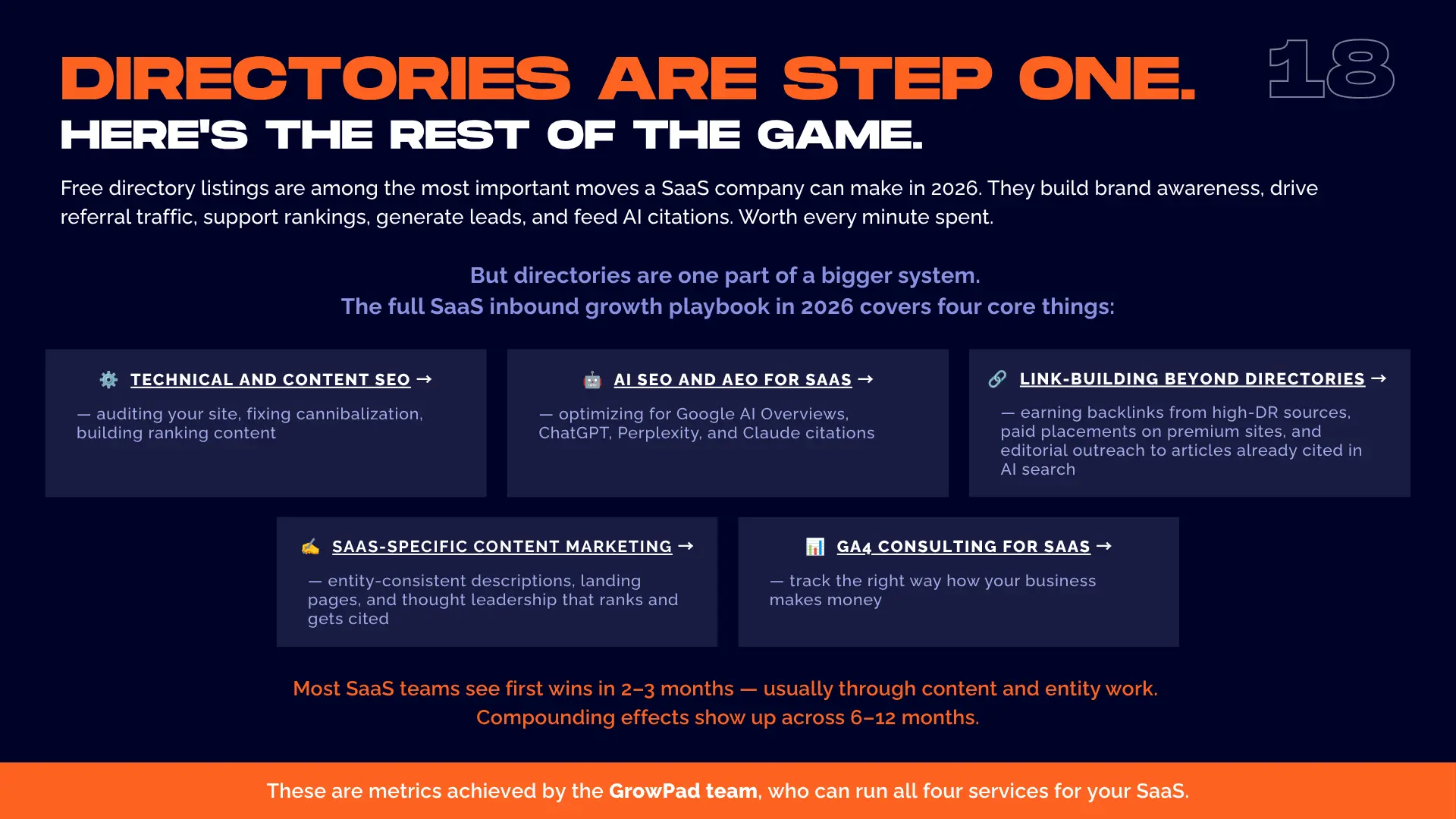 DIRECTORIES ARE STEP ONE.

18

HERE'S THE REST OF THE GAME.

Free directory listings are among the most important moves a SaaS company can make in 2026. They build brand awareness, drive referral traffic, support rankings, generate leads, and feed AI citations. Worth every minute spent.

But directories are one part of a bigger system.
The full SaaS inbound growth playbook in 2026 covers four core things:

TECHNICAL AND CONTENT SEO →

— auditing your site, fixing cannibalization, building ranking content

AI SEO AND AEO FOR SAAS →

— optimizing for Google AI Overviews, ChatGPT, Perplexity, and Claude citations

LINK-BUILDING BEYOND DIRECTORIES →

— earning backlinks from high-DR sources, paid placements on premium sites, and editorial outreach to articles already cited in AI search

SAAS-SPECIFIC CONTENT MARKETING →

— entity-consistent descriptions, landing pages, and thought leadership that ranks and gets cited

GA4 CONSULTING FOR SAAS →

— track the right way how your business makes money

Most SaaS teams see first wins in 2–3 months — usually through content and entity work.
Compounding effects show up across 6–12 months.

These are metrics achieved by the GrowPad team, who can run all four services for your SaaS.